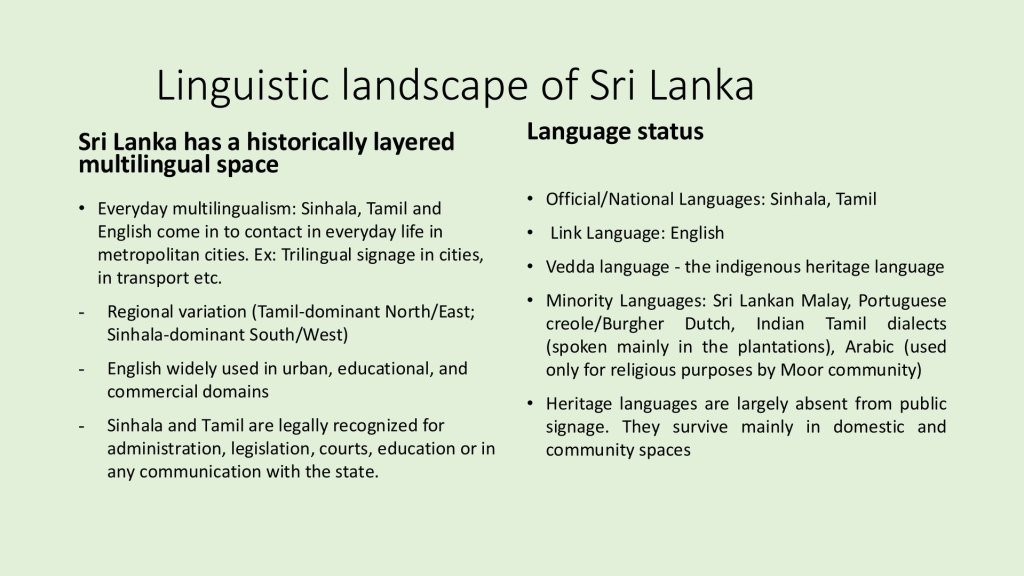 Linguistic landscape of Sri Lanka

Sri Lanka has a historically layered multilingual space

• Everyday multilingualism: Sinhala, Tamil and English come in to contact in everyday life in metropolitan cities. Ex: Trilingual signage in cities, in transport etc.

- Regional variation (Tamil-dominant North/East; Sinhala-dominant South/West)

- English widely used in urban, educational, and commercial domains

- Sinhala and Tamil are legally recognized for administration, legislation, courts, education or in any communication with the state.

Language status

• Official/National Languages: Sinhala, Tamil

• Link Language: English

• Vedda language - the indigenous heritage language

• Minority Languages: Sri Lankan Malay, Portuguese creole/Burgher Dutch, Indian Tamil dialects (spoken mainly in the plantations), Arabic (used only for religious purposes by Moor community)

• Heritage languages are largely absent from public signage. They survive mainly in domestic and community spaces